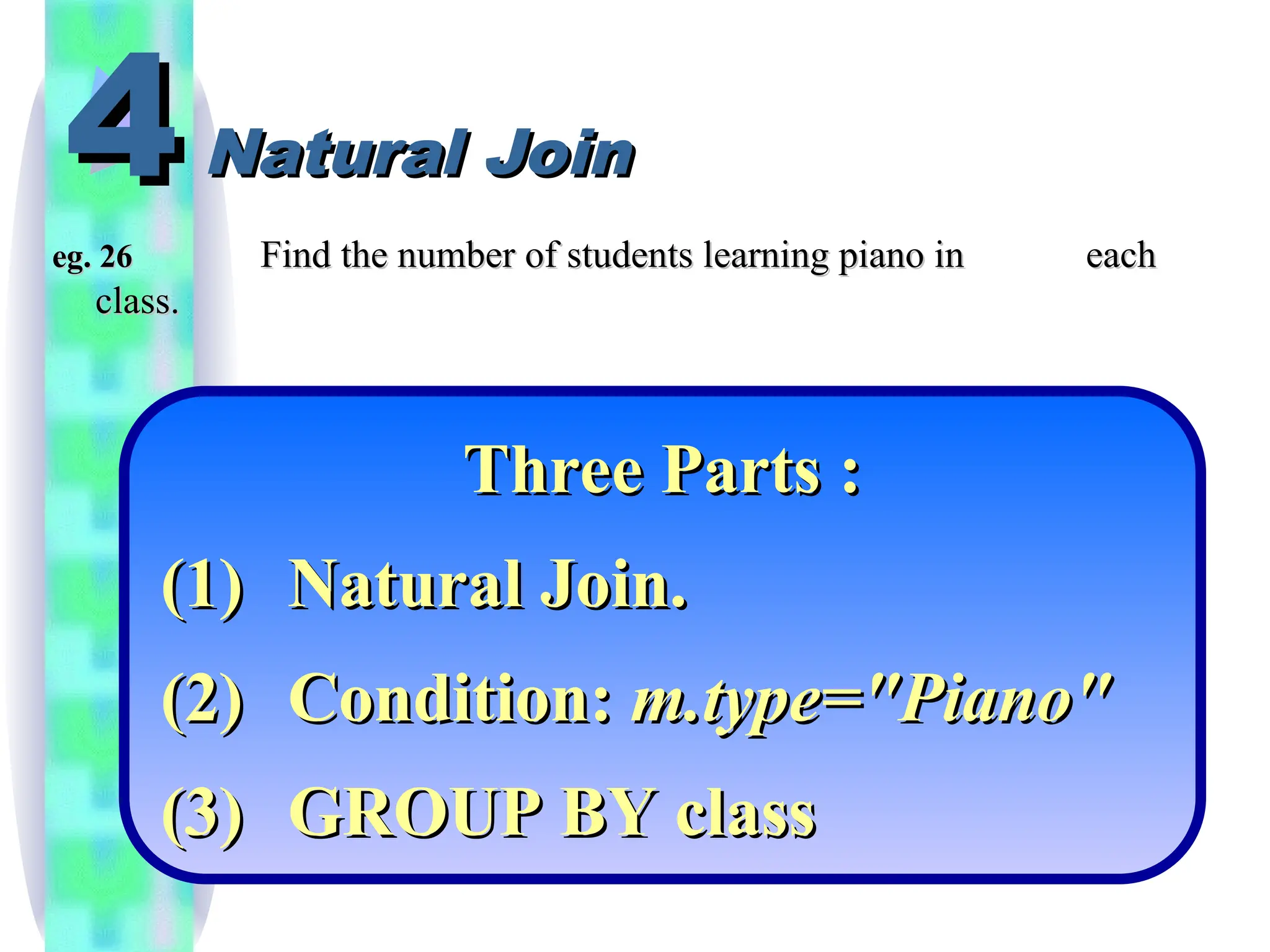 4 Natural Join

eg. 26 Find the number of students learning piano in each class.

Three Parts :

(1) Natural Join.

(2) Condition: m.type="Piano"

(3) GROUP BY class